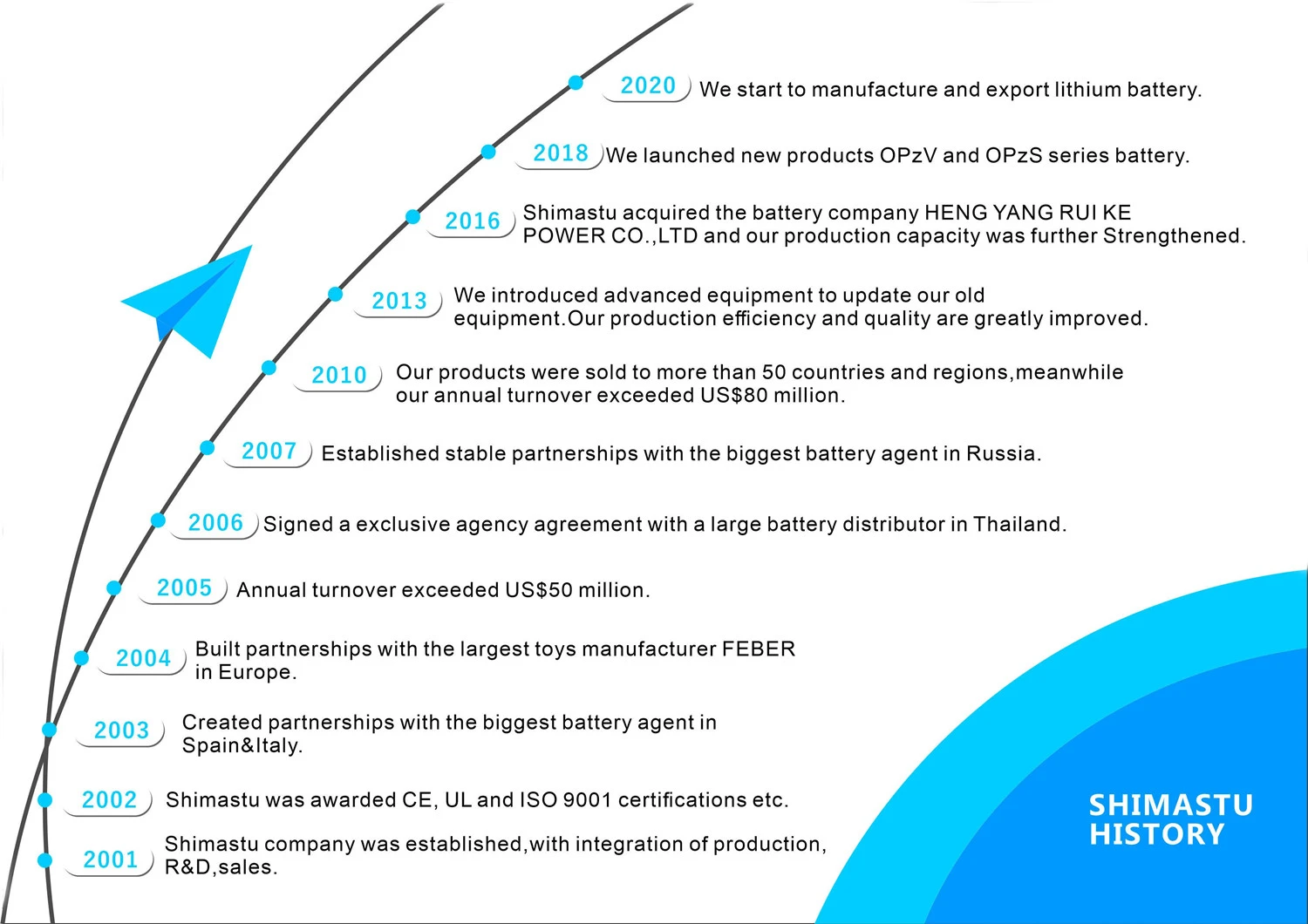 2020 We start to manufacture and export lithium battery.

2018 We launched new products OPzV and OPzS series battery.

2016 Shimastu acquired the battery company HENG YANG RUI KE POWER CO.,LTD and our production capacity was further Strengthened.

2013 We introduced advanced equipment to update our old equipment.Our production efficiency and quality are greatly improved.

2010 Our products were sold to more than 50 countries and regions,meanwhile our annual turnover exceeded US$80 million.

2007 Established stable partnerships with the biggest battery agent in Russia.

2006 Signed a exclusive agency agreement with a large battery distributor in Thailand.

2005 Annual turnover exceeded US$50 million.

2004 Built partnerships with the largest toys manufacturer FEBER in Europe.

2003 Created partnerships with the biggest battery agent in Spain&Italy.

2002 Shimastu was awarded CE, UL and ISO 9001 certifications etc.

2001 Shimastu company was established,with integration of production, R&D,sales.

SHIMASTU HISTORY